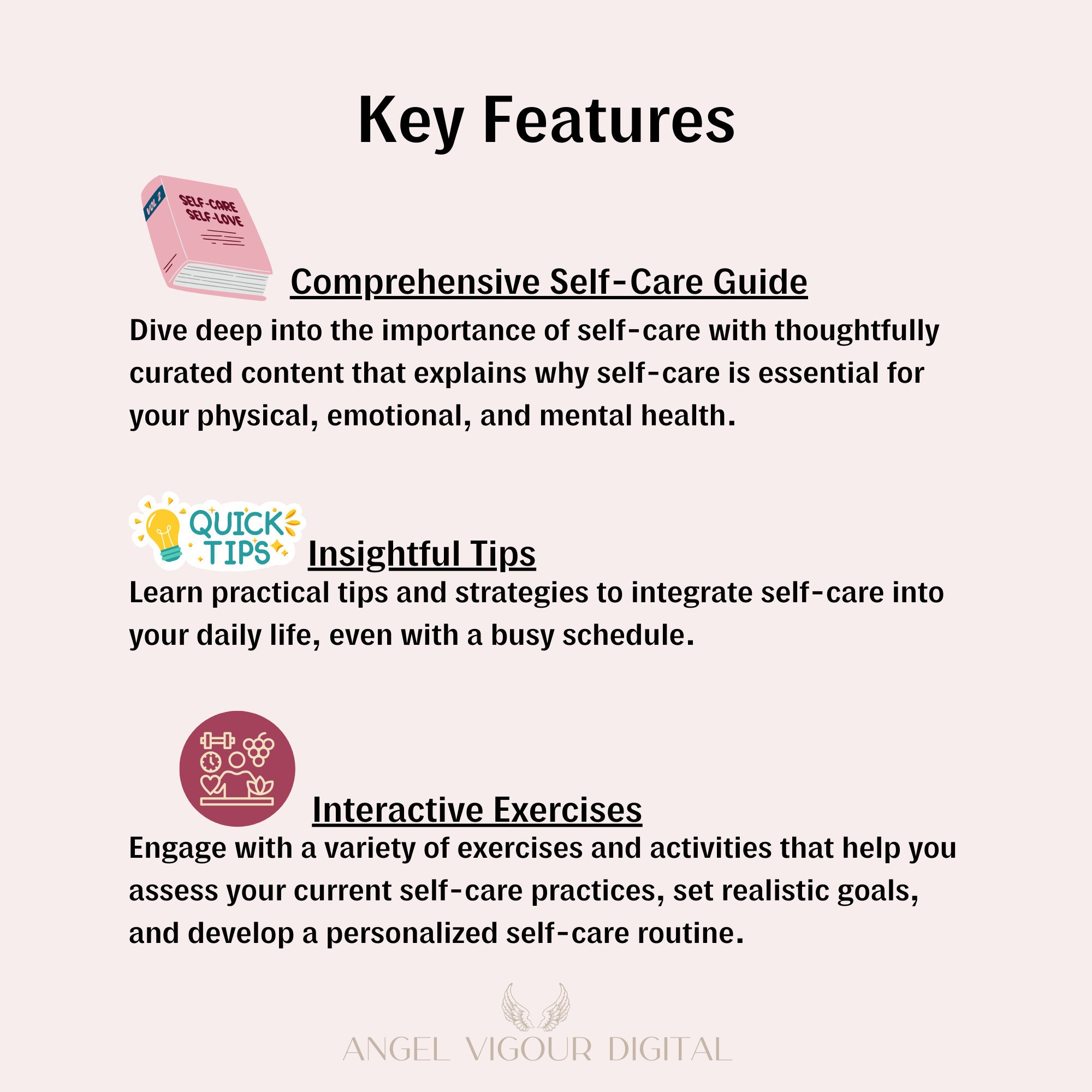 Key Features

VOL 2
SELF-CARE
SELF-LOVE

Comprehensive Self-Care Guide

Dive deep into the importance of self-care with thoughtfully curated content that explains why self-care is essential for your physical, emotional, and mental health.

QUICK TIPS

Insightful Tips

Learn practical tips and strategies to integrate self-care into your daily life, even with a busy schedule.

Interactive Exercises

Engage with a variety of exercises and activities that help you assess your current self-care practices, set realistic goals, and develop a personalized self-care routine.

ANGEL VIGOUR DIGITAL